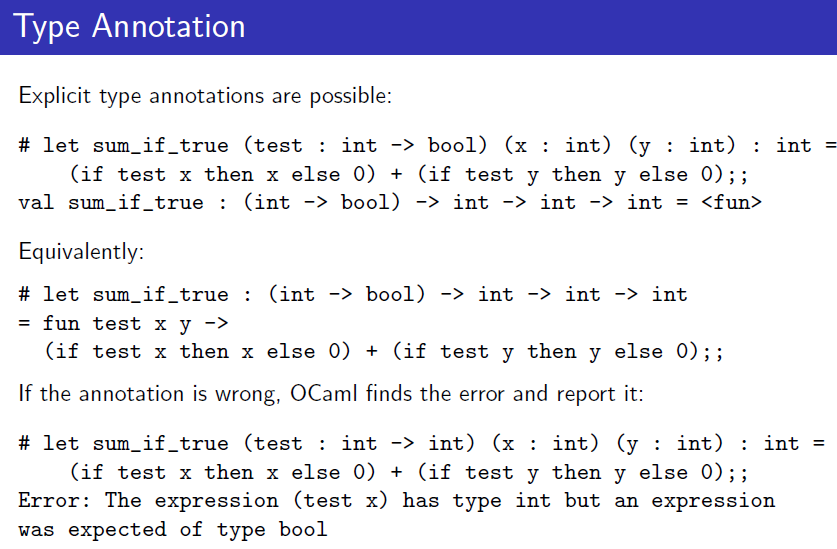 Type Annotation

Explicit type annotations are possible:

# let sum_if_true (test : int -> bool) (x : int) (y : int) : int =
    (if test x then x else 0) + (if test y then y else 0);;
val sum_if_true : (int -> bool) -> int -> int -> int = <fun>

Equivalently:

# let sum_if_true : (int -> bool) -> int -> int -> int
= fun test x y ->
  (if test x then x else 0) + (if test y then y else 0);;

If the annotation is wrong, OCaml finds the error and report it:

# let sum_if_true (test : int -> int) (x : int) (y : int) : int =
    (if test x then x else 0) + (if test y then y else 0);;
Error: The expression (test x) has type int but an expression
was expected of type bool